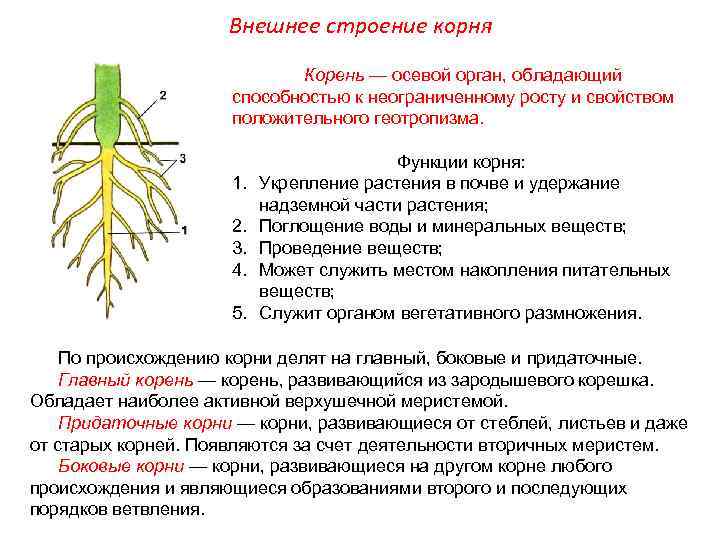 Внешнее строение корня

2

3

1

Корень — осевой орган, обладающий способностью к неограниченному росту и свойством положительного геотропизма.

Функции корня:
1. Укрепление растения в почве и удержание надземной части растения;
2. Поглощение воды и минеральных веществ;
3. Проведение веществ;
4. Может служить местом накопления питательных веществ;
5. Служит органом вегетативного размножения.

По происхождению корни делят на главный, боковые и придаточные.
Главный корень — корень, развивающийся из зародышевого корешка. Обладает наиболее активной верхушечной меристемой.
Придаточные корни — корни, развивающиеся от стеблей, листьев и даже от старых корней. Появляются за счет деятельности вторичных меристем.
Боковые корни — корни, развивающиеся на другом корне любого происхождения и являющиеся образованиями второго и последующих порядков ветвления.